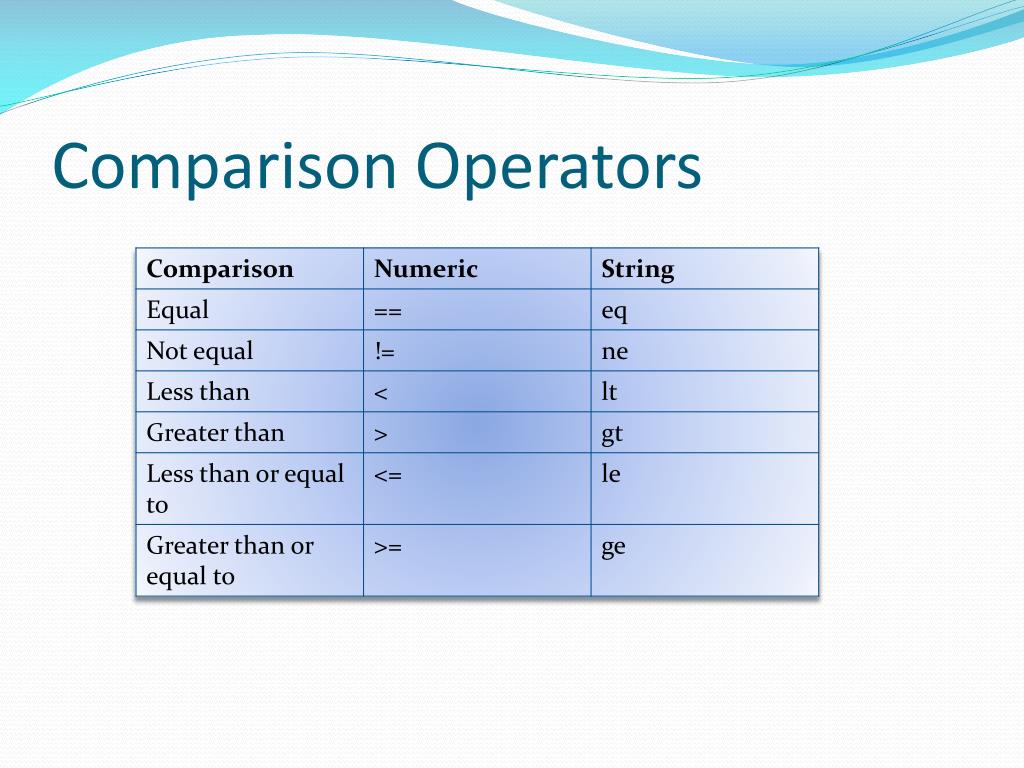 Comparison Operators

| Comparison | Numeric | String |
|---|---|---|
| Equal | == | eq |
| Not equal | != | ne |
| Less than | < | lt |
| Greater than | > | gt |
| Less than or equal to | <= | le |
| Greater than or equal to | >= | ge |